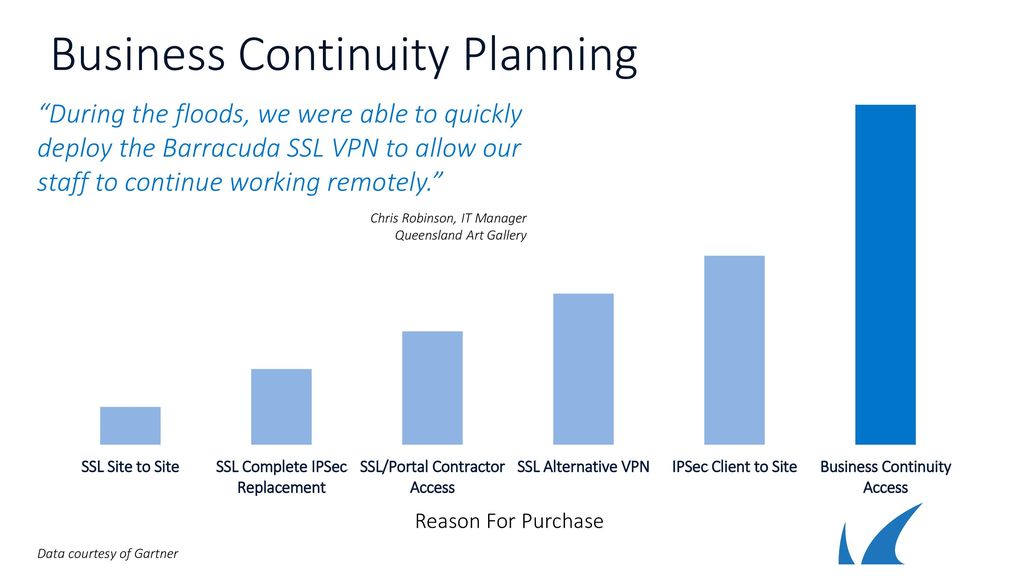 Business Continuity Planning

“During the floods, we were able to quickly deploy the Barracuda SSL VPN to allow our staff to continue working remotely.”

Chris Robinson, IT Manager
Queensland Art Gallery

SSL Site to Site
SSL Complete IPSec Replacement
SSL/Portal Contractor Access
SSL Alternative VPN
IPSec Client to Site
Business Continuity Access

Reason For Purchase

Data courtesy of Gartner